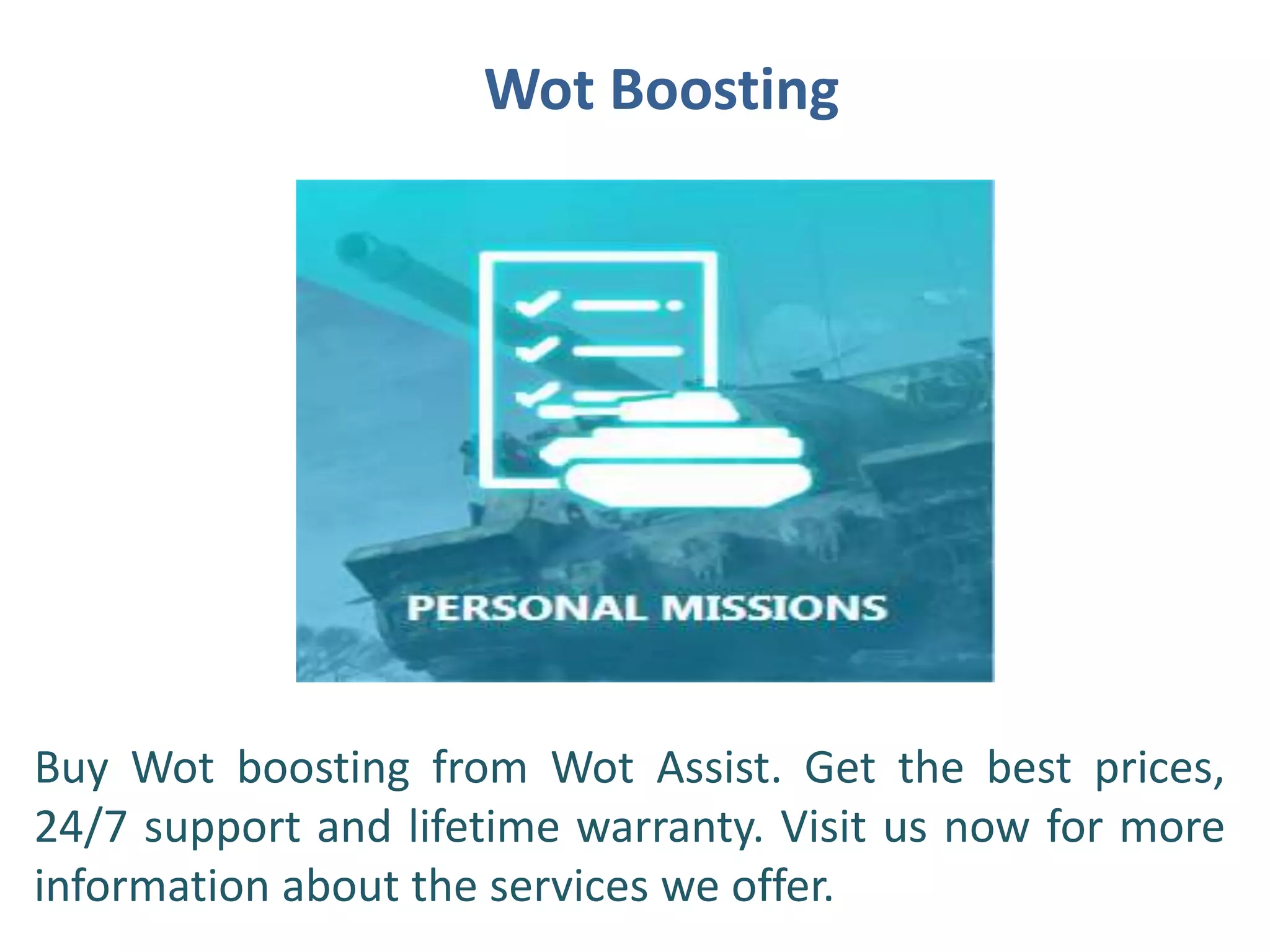 Wot Boosting

PERSONAL MISSIONS

Buy Wot boosting from Wot Assist. Get the best prices, 24/7 support and lifetime warranty. Visit us now for more information about the services we offer.